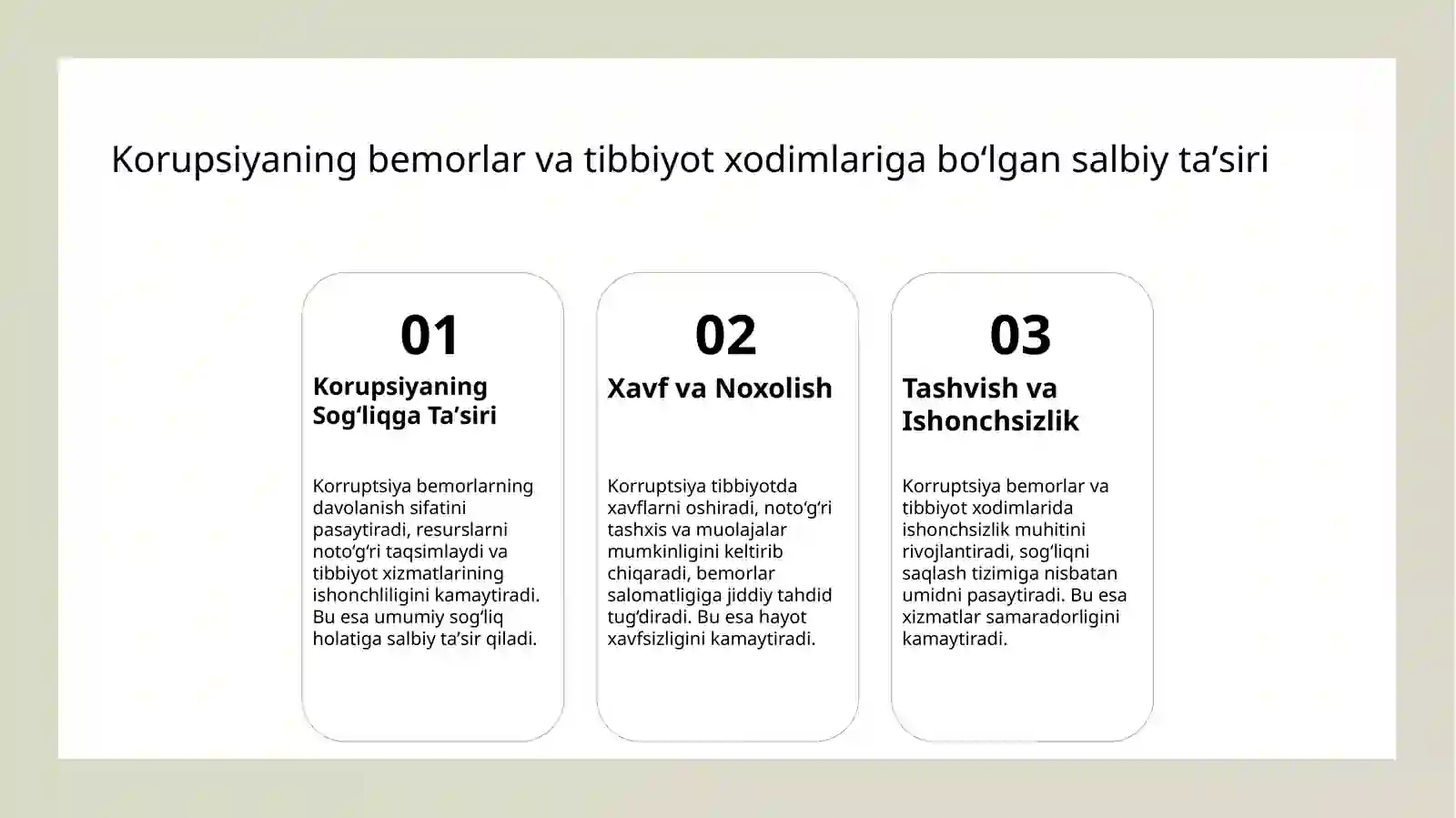 Korupsiyaning bemorlar va tibbiyot xodimlariga bo‘lgan salbiy ta’siri

01

Korupsiyaning Sog‘liqga Ta’siri

Korruptsiya bemorlarning davolanish sifatini pasaytiradi, resurslarni noto‘g‘ri taqsimlaydi va tibbiyot xizmatlarining ishonchliligini kamaytiradi. Bu esa umumiy sog‘liq holatiga salbiy ta’sir qiladi.

02

Xavf va Noxolish

Korruptsiya tibbiyotda xavflarni oshiradi, noto‘g‘ri tashxis va muolajalar mumkinligini keltirib chiqaradi, bemorlar salomatligiga jiddiy tahdid tug‘diradi. Bu esa hayot xavfsizligini kamaytiradi.

03

Tashvish va Ishonchsizlik

Korruptsiya bemorlar va tibbiyot xodimlarida ishonchsizlik muhitini rivojlantiradi, sog‘liqni saqlash tizimiga nisbatan umidni pasaytiradi. Bu esa xizmatlar samaradorligini kamaytiradi.